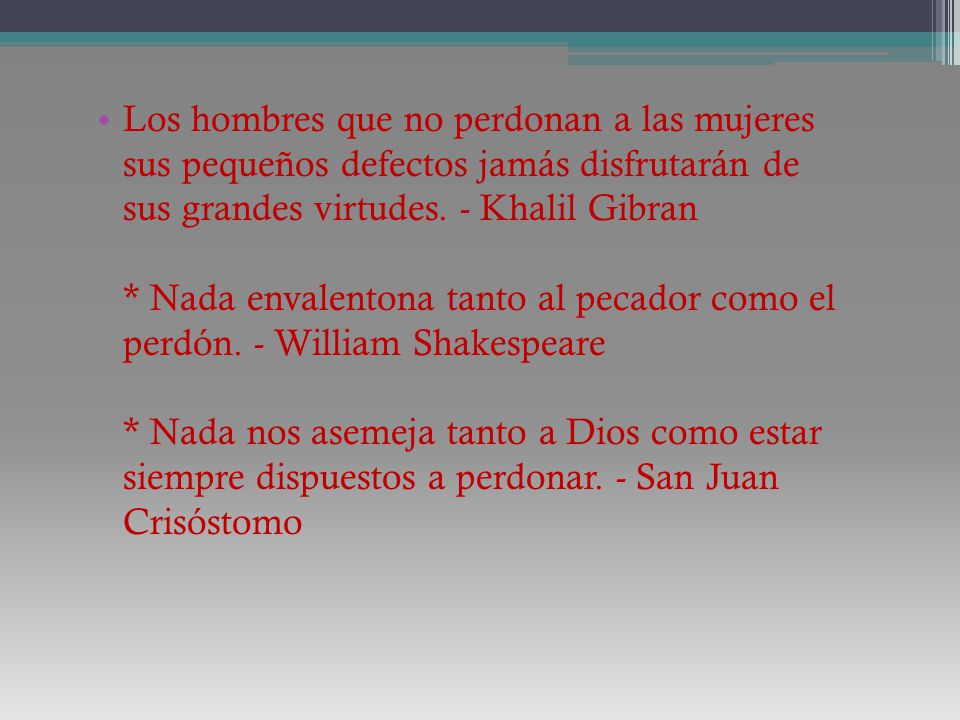 • Los hombres que no perdonan a las mujeres sus pequeños defectos jamás disfrutarán de sus grandes virtudes. - Khalil Gibran

\* Nada envalentona tanto al pecador como el perdón. - William Shakespeare

\* Nada nos asemeja tanto a Dios como estar siempre dispuestos a perdonar. - San Juan Crisóstomo